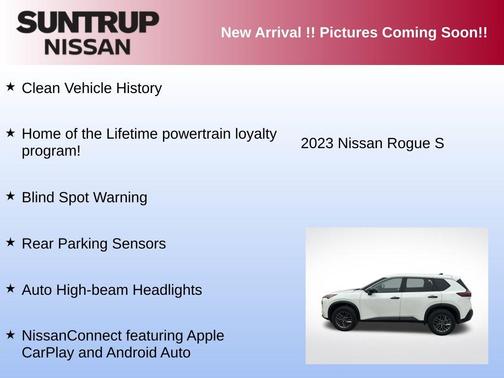 SUNTRUP NISSAN

New Arrival !! Pictures Coming Soon!!

★ Clean Vehicle History

★ Home of the Lifetime powertrain loyalty program!

★ Blind Spot Warning

★ Rear Parking Sensors

★ Auto High-beam Headlights

★ NissanConnect featuring Apple CarPlay and Android Auto

2023 Nissan Rogue S